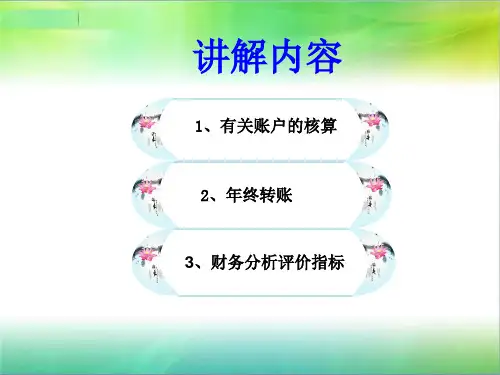 讲解内容

1、有关账户的核算

2、年终转账

3、财务分析评价指标